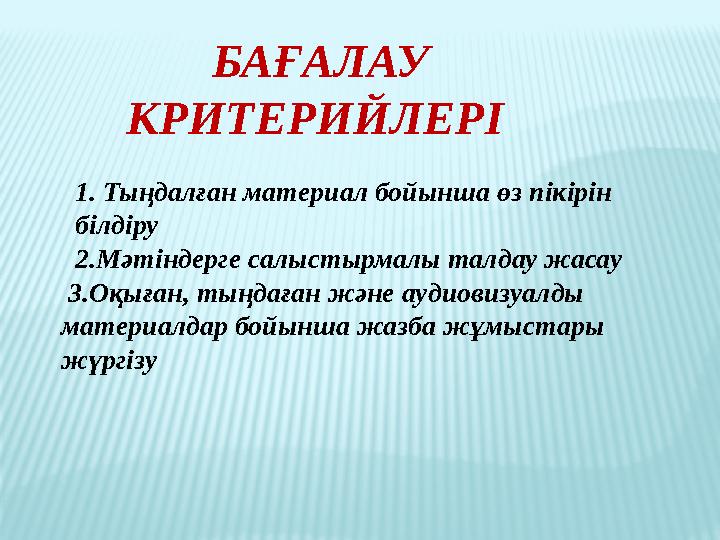 БАҒАЛАУ КРИТЕРИЙЛЕРІ

1. Тыңдалған материал бойынша өз пікірін білдіру

2.Мәтіндерге салыстырмалы талдау жасау

3.Оқыған, тыңдаған және аудиовизуалды материалдар бойынша жазба жұмыстары жүргізу